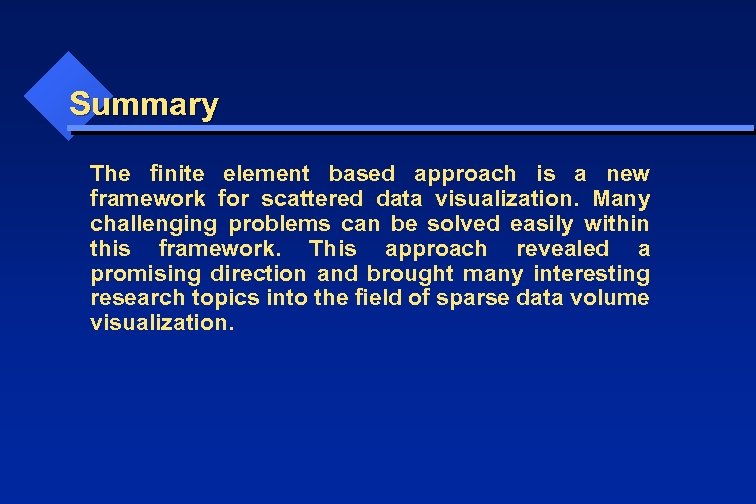 Summary

The finite element based approach is a new framework for scattered data visualization. Many challenging problems can be solved easily within this framework. This approach revealed a promising direction and brought many interesting research topics into the field of sparse data volume visualization.